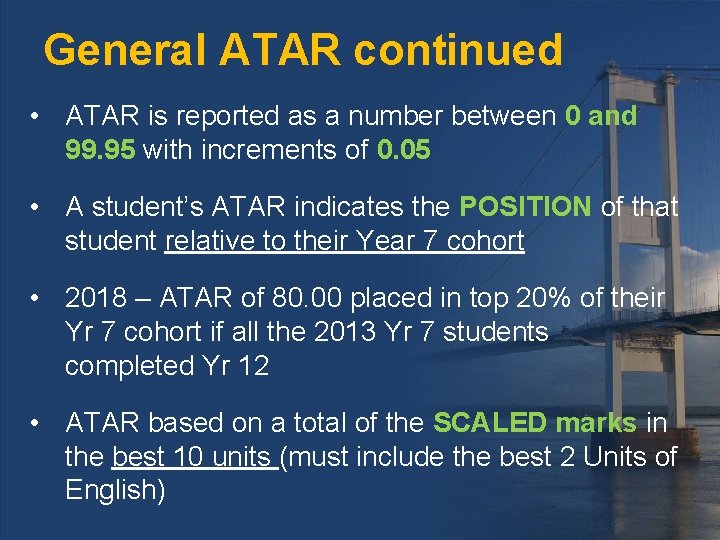 General ATAR continued

• ATAR is reported as a number between 0 and 99.95 with increments of 0.05

• A student's ATAR indicates the POSITION of that student relative to their Year 7 cohort

• 2018 – ATAR of 80.00 placed in top 20% of their Yr 7 cohort if all the 2013 Yr 7 students completed Yr 12

• ATAR based on a total of the SCALED marks in the best 10 units (must include the best 2 Units of English)